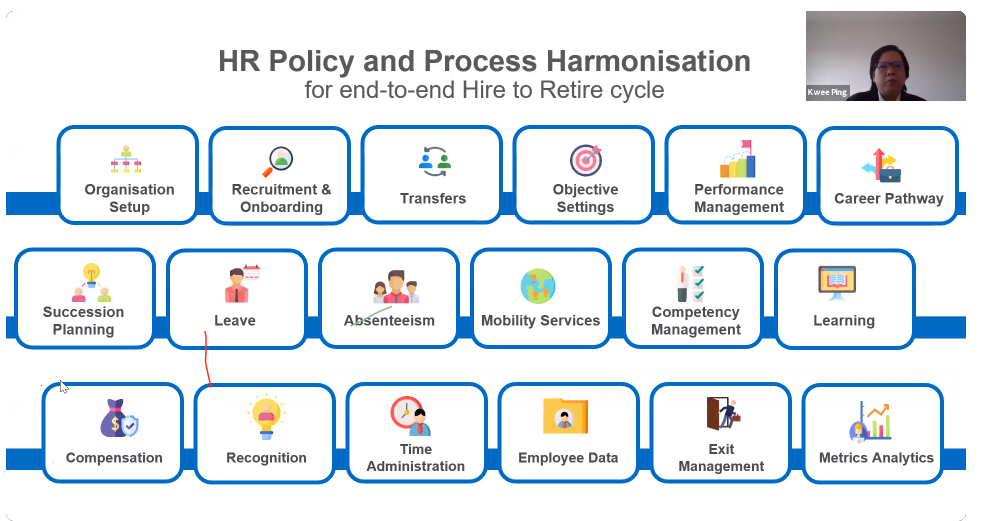 HR Policy and Process Harmonisation
for end-to-end Hire to Retire cycle

Kwee Ping

Organisation Setup

Recruitment & Onboarding

Transfers

Objective Settings

Performance Management

Career Pathway

Succession Planning

Leave

Absenteeism

Mobility Services

Competency Management

Learning

Compensation

Recognition

Time Administration

Employee Data

Exit Management

Metrics Analytics